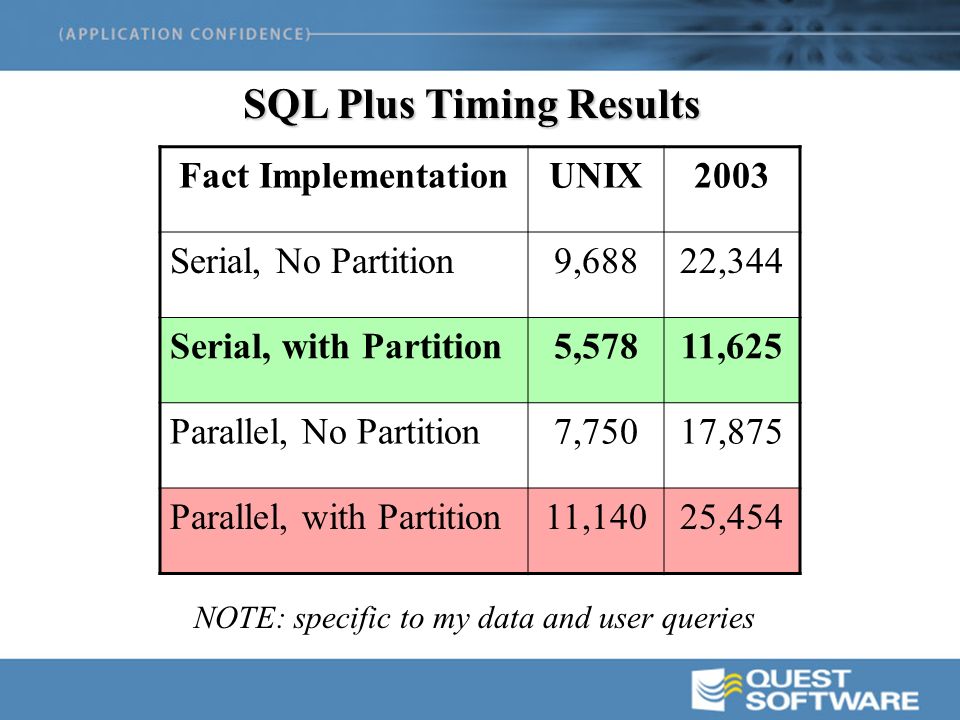 (APPLICATION CONFIDENCE)

SQL Plus Timing Results

| Fact Implementation | UNIX | 2003 |
|---|---|---|
| Serial, No Partition | 9,688 | 22,344 |
| Serial, with Partition | 5,578 | 11,625 |
| Parallel, No Partition | 7,750 | 17,875 |
| Parallel, with Partition | 11,140 | 25,454 |

NOTE: specific to my data and user queries

QUEST SOFTWARE